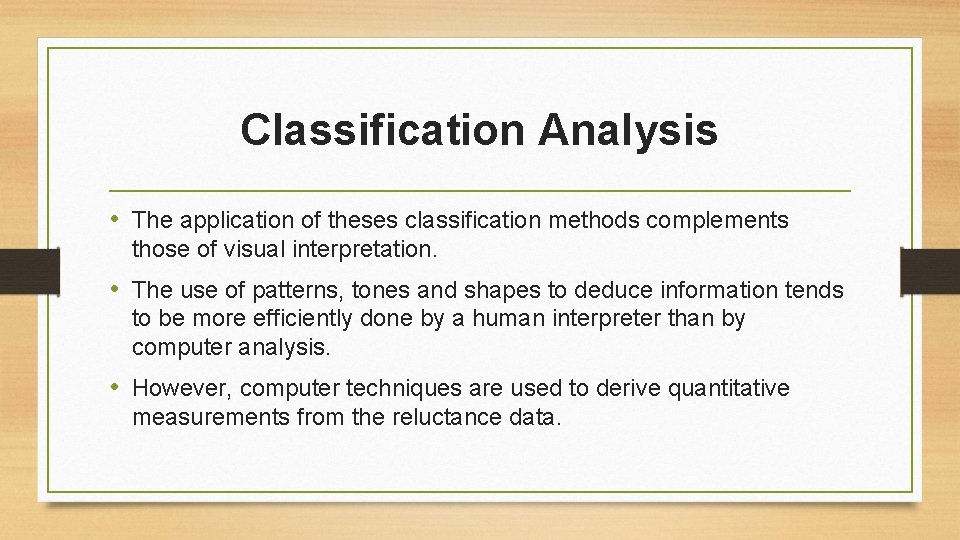 Classification Analysis

• The application of theses classification methods complements those of visual interpretation.

• The use of patterns, tones and shapes to deduce information tends to be more efficiently done by a human interpreter than by computer analysis.

• However, computer techniques are used to derive quantitative measurements from the reluctance data.